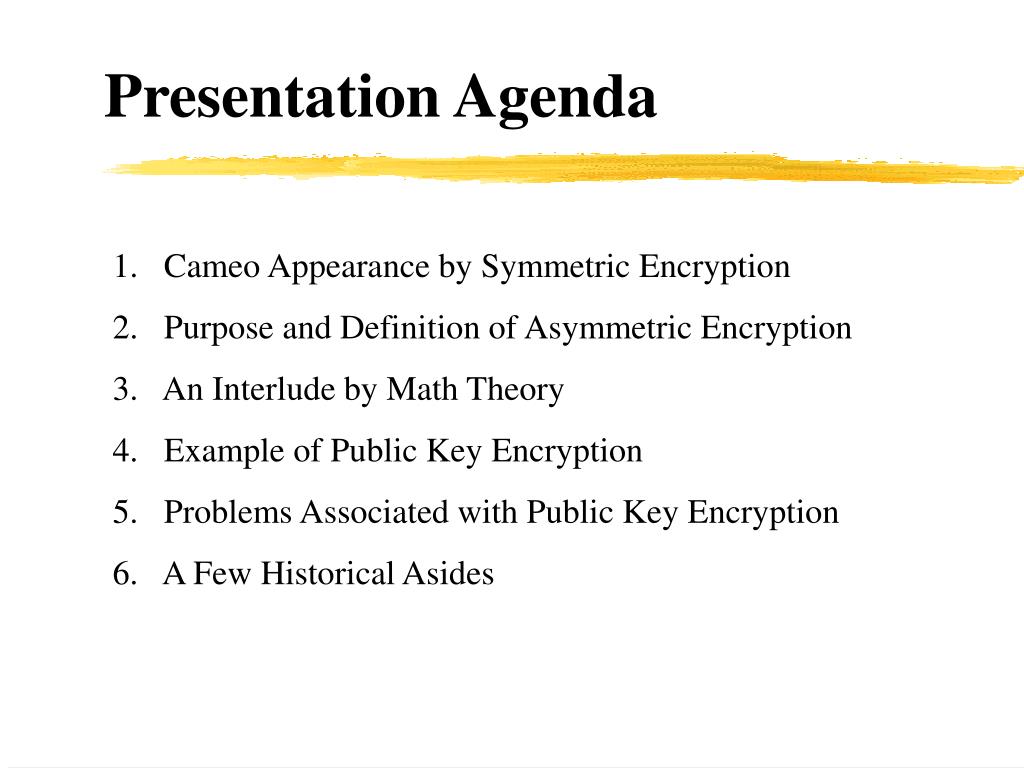 Presentation Agenda

1. Cameo Appearance by Symmetric Encryption
2. Purpose and Definition of Asymmetric Encryption
3. An Interlude by Math Theory
4. Example of Public Key Encryption
5. Problems Associated with Public Key Encryption
6. A Few Historical Asides